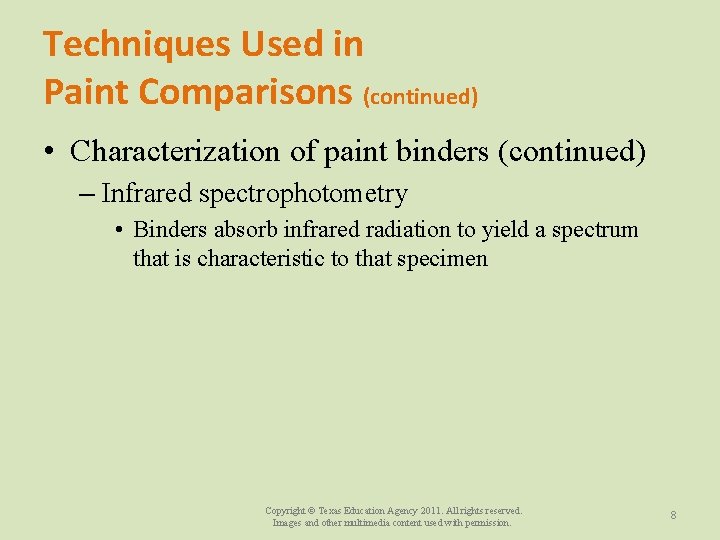 Techniques Used in Paint Comparisons (continued)

• Characterization of paint binders (continued)

– Infrared spectrophotometry

• Binders absorb infrared radiation to yield a spectrum that is characteristic to that specimen

Copyright © Texas Education Agency 2011. All rights reserved.
Images and other multimedia content used with permission.

8